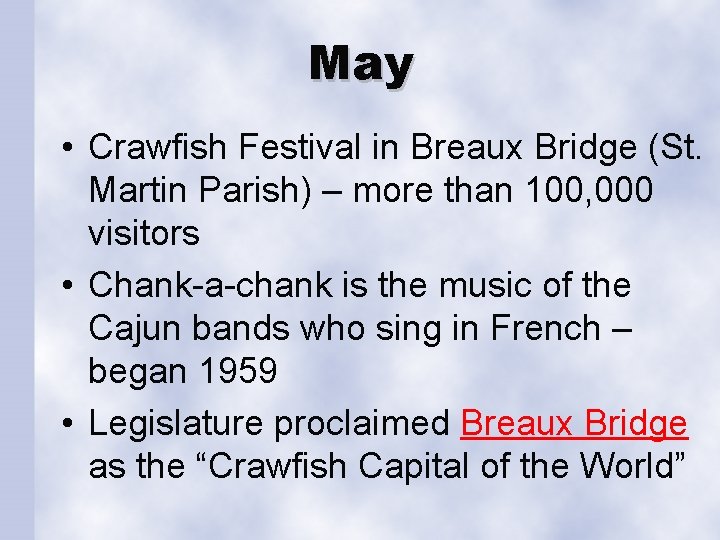 May

• Crawfish Festival in Breaux Bridge (St. Martin Parish) – more than 100,000 visitors

• Chank-a-chank is the music of the Cajun bands who sing in French – began 1959

• Legislature proclaimed Breaux Bridge as the “Crawfish Capital of the World”